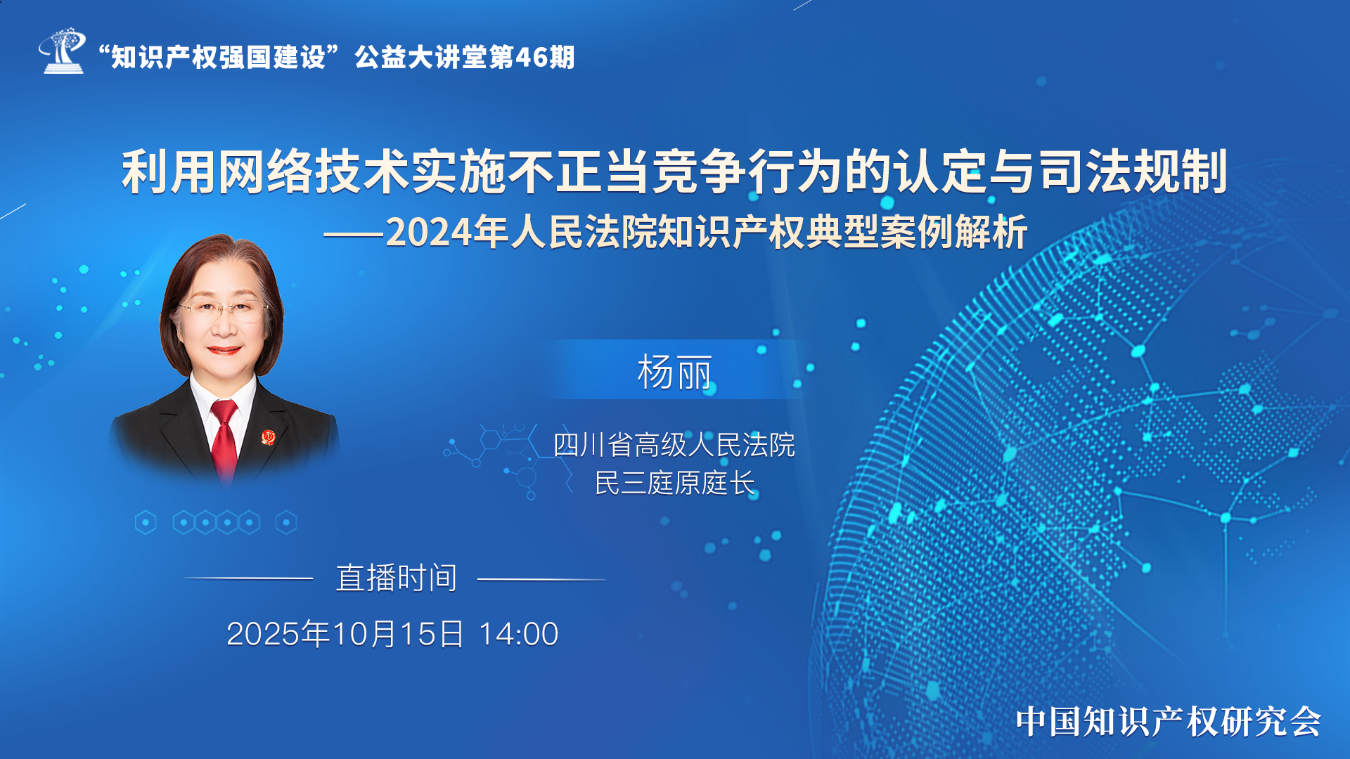 “知识产权强国建设”公益大讲堂第46期

利用网络技术实施不正当竞争行为的认定与司法规制
——2024年人民法院知识产权典型案例解析

杨丽

四川省高级人民法院
民三庭原庭长

直播时间

2025年10月15日 14:00

中国知识产权研究会